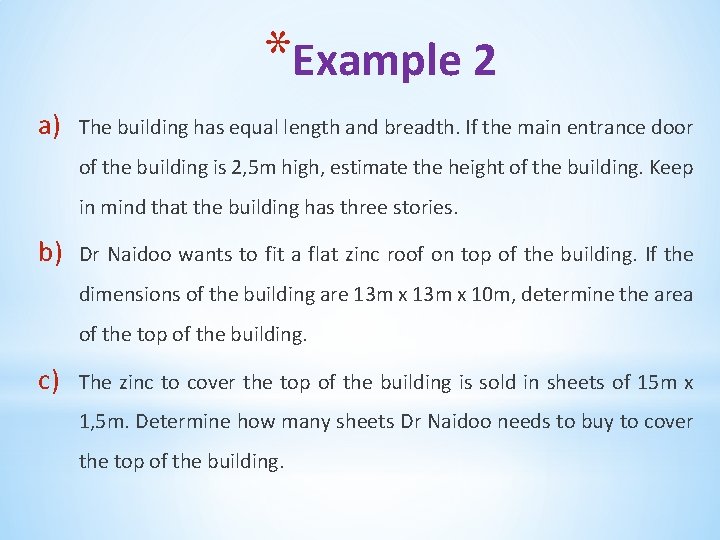 *Example 2

a) The building has equal length and breadth. If the main entrance door of the building is 2,5m high, estimate the height of the building. Keep in mind that the building has three stories.

b) Dr Naidoo wants to fit a flat zinc roof on top of the building. If the dimensions of the building are 13m x 13m x 10m, determine the area of the top of the building.

c) The zinc to cover the top of the building is sold in sheets of 15m x 1,5m. Determine how many sheets Dr Naidoo needs to buy to cover the top of the building.